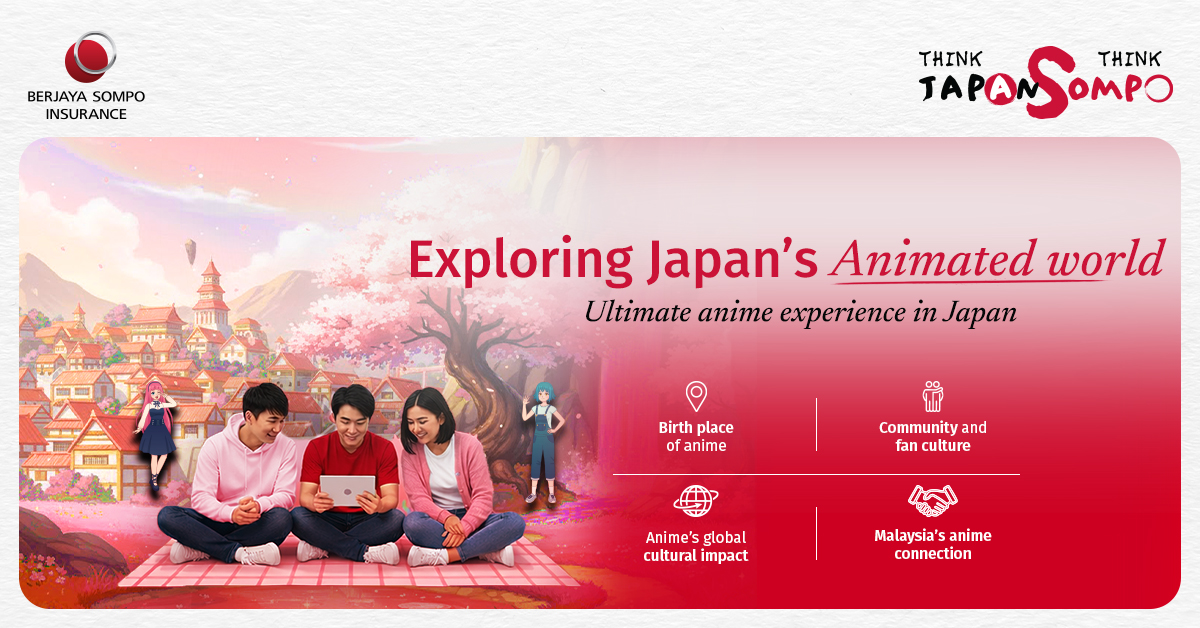 BERJAYA SOMPO INSURANCE

THINK JAPAN THINK SOMPO

Exploring Japan's Animated world

Ultimate anime experience in Japan

Birth place of anime

Community and fan culture

Anime's global cultural impact

Malaysia's anime connection